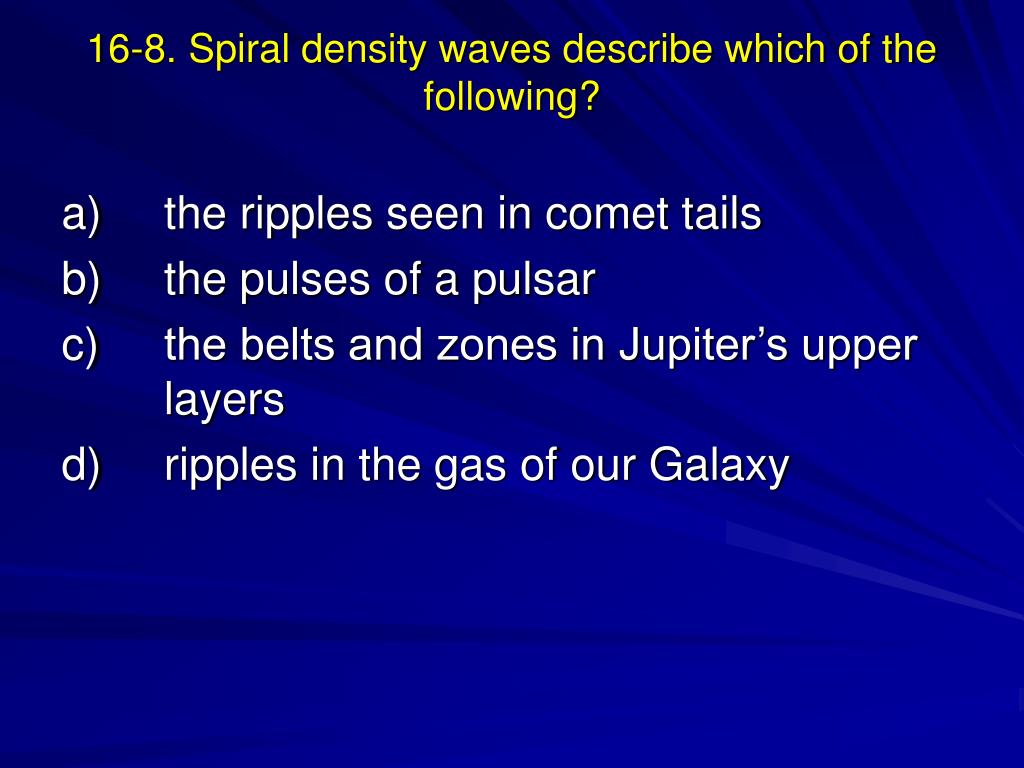 16-8. Spiral density waves describe which of the following?

a) the ripples seen in comet tails
b) the pulses of a pulsar
c) the belts and zones in Jupiter’s upper layers
d) ripples in the gas of our Galaxy